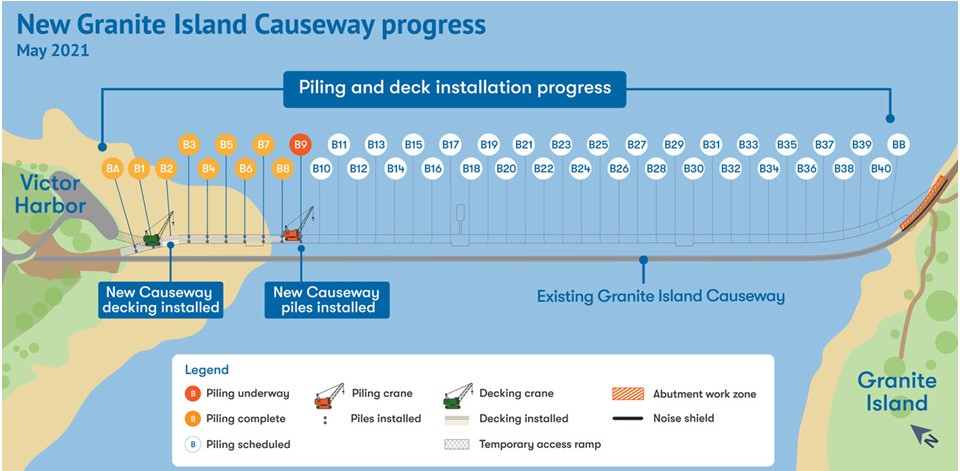 New Granite Island Causeway progress
May 2021

Piling and deck installation progress

BA B1 B2 B3 B4 B5 B6 B7 B8 B9 B10 B11 B12 B13 B14 B15 B16 B17 B18 B19 B20 B21 B22 B23 B24 B25 B26 B27 B28 B29 B30 B31 B32 B33 B34 B35 B36 B37 B38 B39 B40 BB

Victor Harbor

New Causeway decking installed

New Causeway piles installed

Existing Granite Island Causeway

Granite Island

Legend
B Piling underway
B Piling complete
B Piling scheduled
Piling crane
Piles installed
Decking crane
Decking installed
Temporary access ramp
Abutment work zone
Noise shield